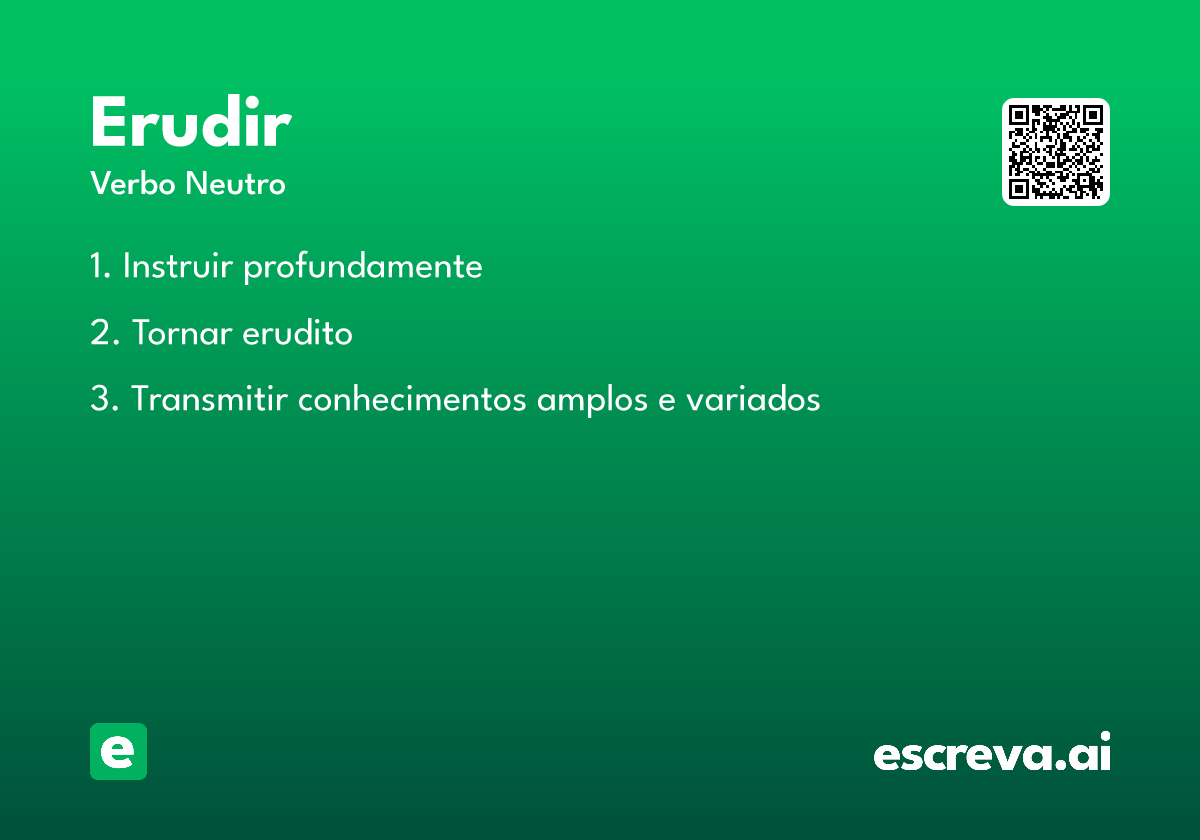 Erudir
Verbo Neutro

1. Instruir profundamente

2. Tornar erudito

3. Transmitir conhecimentos amplos e variados

e

escreva.ai